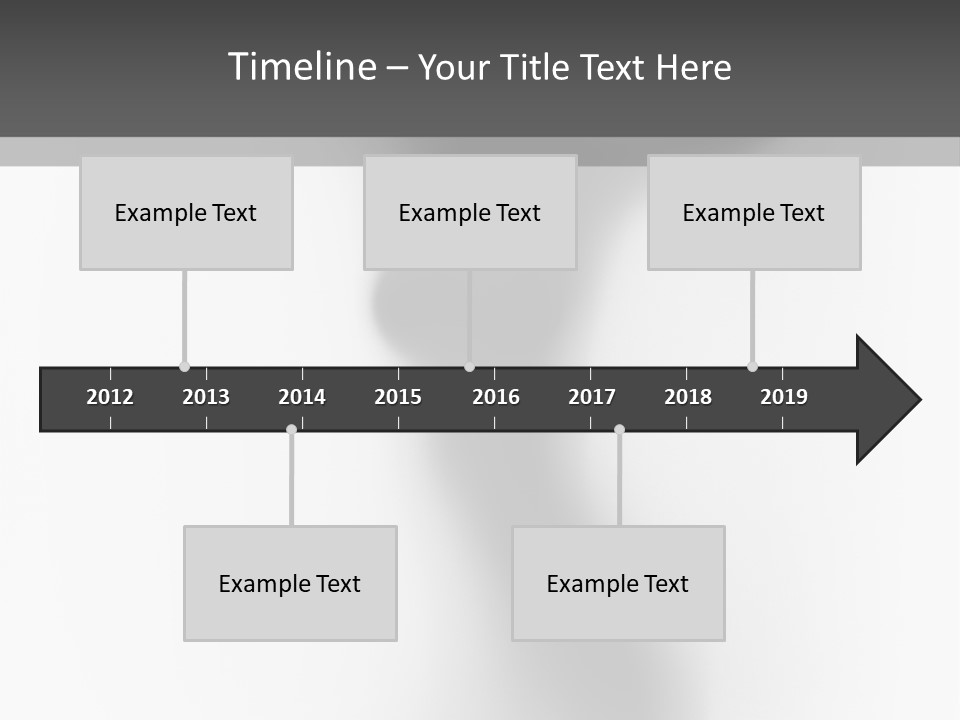 Timeline – Your Title Text Here

Example Text

Example Text

Example Text

2012 2013 2014 2015 2016 2017 2018 2019

Example Text

Example Text